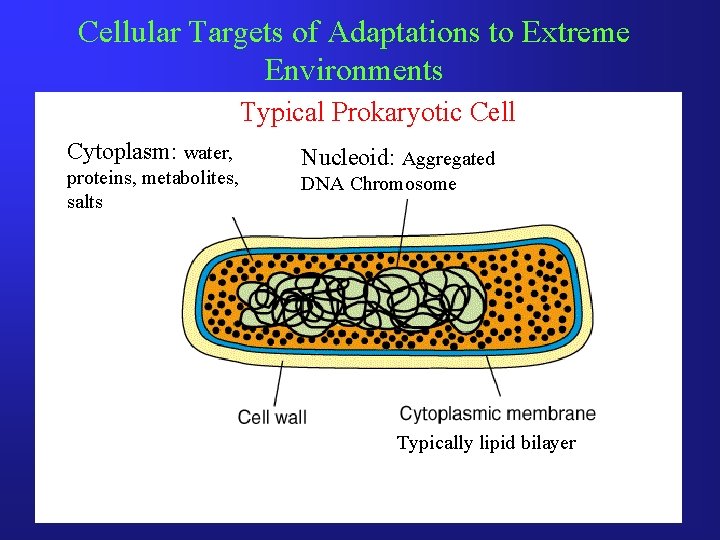 Cellular Targets of Adaptations to Extreme Environments

Typical Prokaryotic Cell

Cytoplasm: water, proteins, metabolites, salts

Nucleoid: Aggregated DNA Chromosome

Cell wall

Cytoplasmic membrane

Typically lipid bilayer